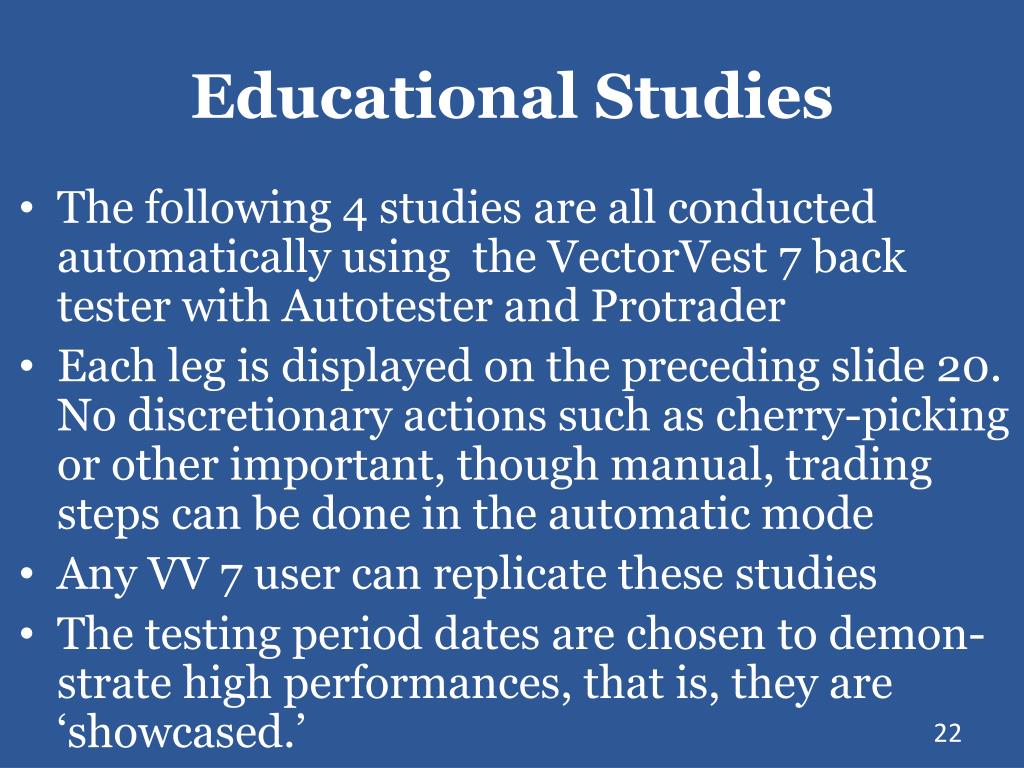 Educational Studies

• The following 4 studies are all conducted automatically using the VectorVest 7 back tester with Autotester and Protrader
• Each leg is displayed on the preceding slide 20. No discretionary actions such as cherry-picking or other important, though manual, trading steps can be done in the automatic mode
• Any VV 7 user can replicate these studies
• The testing period dates are chosen to demonstrate high performances, that is, they are ‘showcased.’

22